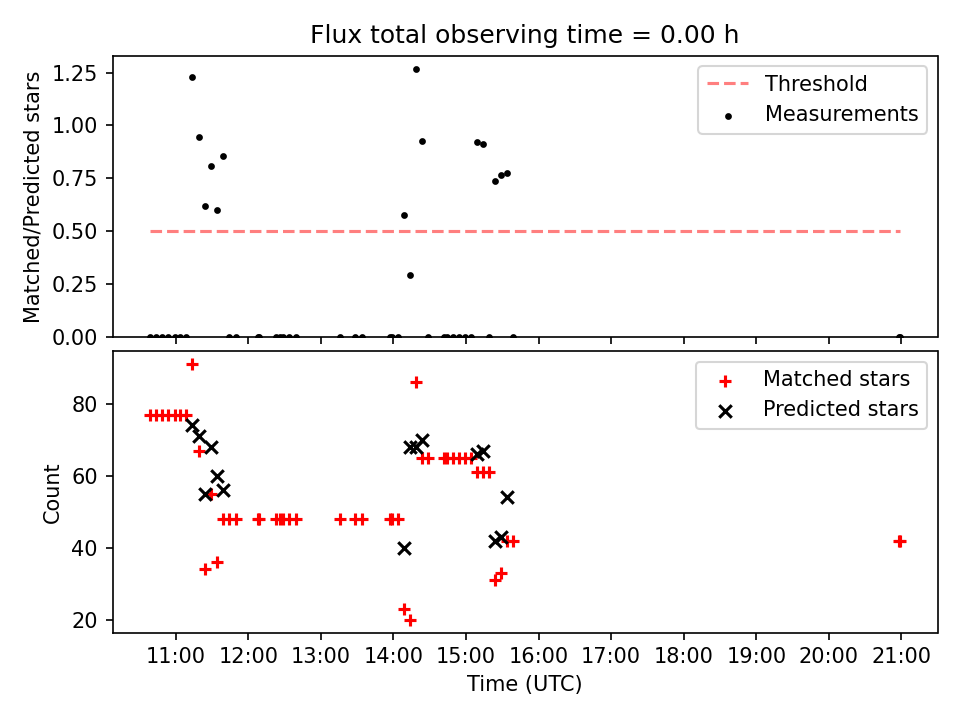 Flux total observing time = 0.00 h

Matched/Predicted stars

1.25
1.00
0.75
0.50
0.25
0.00

Threshold
Measurements

Count

80
60
40
20

Matched stars
Predicted stars

11:00 12:00 13:00 14:00 15:00 16:00 17:00 18:00 19:00 20:00 21:00
Time (UTC)